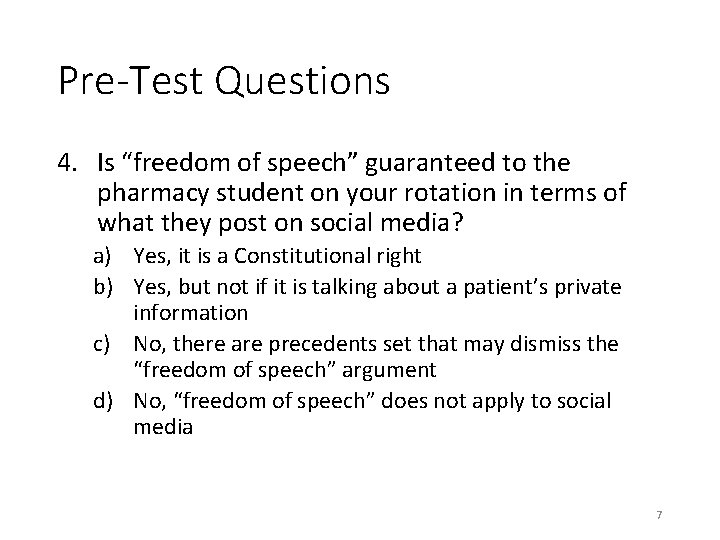 Pre-Test Questions

4. Is “freedom of speech” guaranteed to the pharmacy student on your rotation in terms of what they post on social media?

a) Yes, it is a Constitutional right

b) Yes, but not if it is talking about a patient’s private information

c) No, there are precedents set that may dismiss the “freedom of speech” argument

d) No, “freedom of speech” does not apply to social media

7